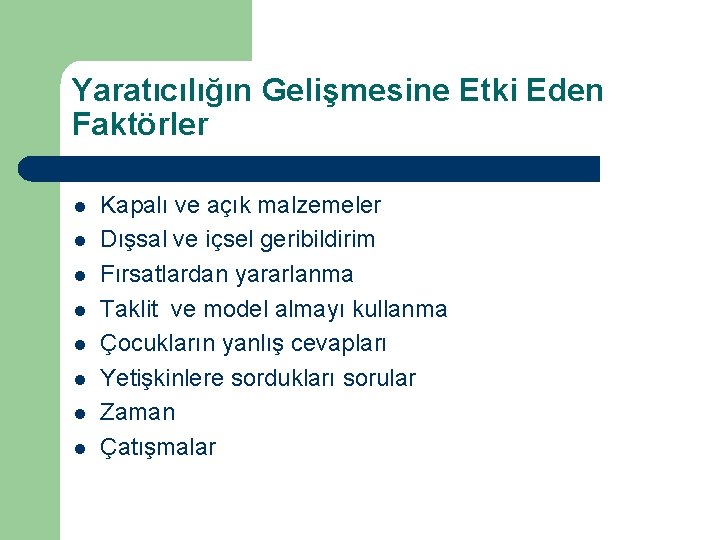 Yaratıcılığın Gelişmesine Etki Eden Faktörler

- Kapalı ve açık malzemeler
- Dışsal ve içsel geribildirim
- Fırsatlardan yararlanma
- Taklit ve model almayı kullanma
- Çocukların yanlış cevapları
- Yetişkinlere sordukları sorular
- Zaman
- Çatışmalar